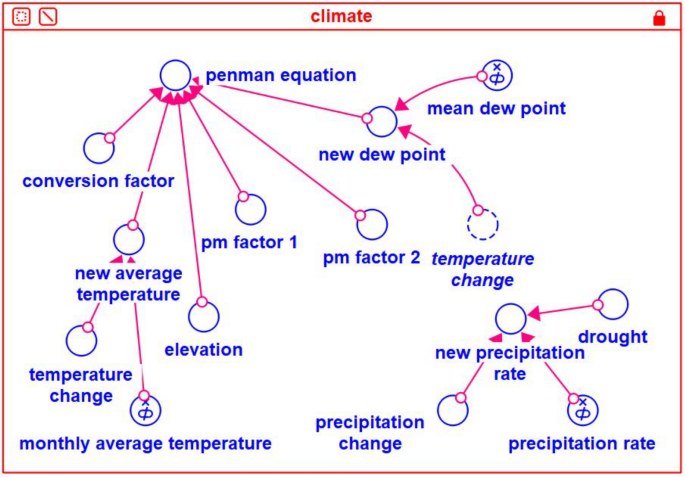 climate

penman equation

mean dew point

new dew point

conversion factor

pm factor 1

pm factor 2

temperature change

new average temperature

elevation

temperature change

monthly average temperature

drought

new precipitation rate

precipitation change

precipitation rate